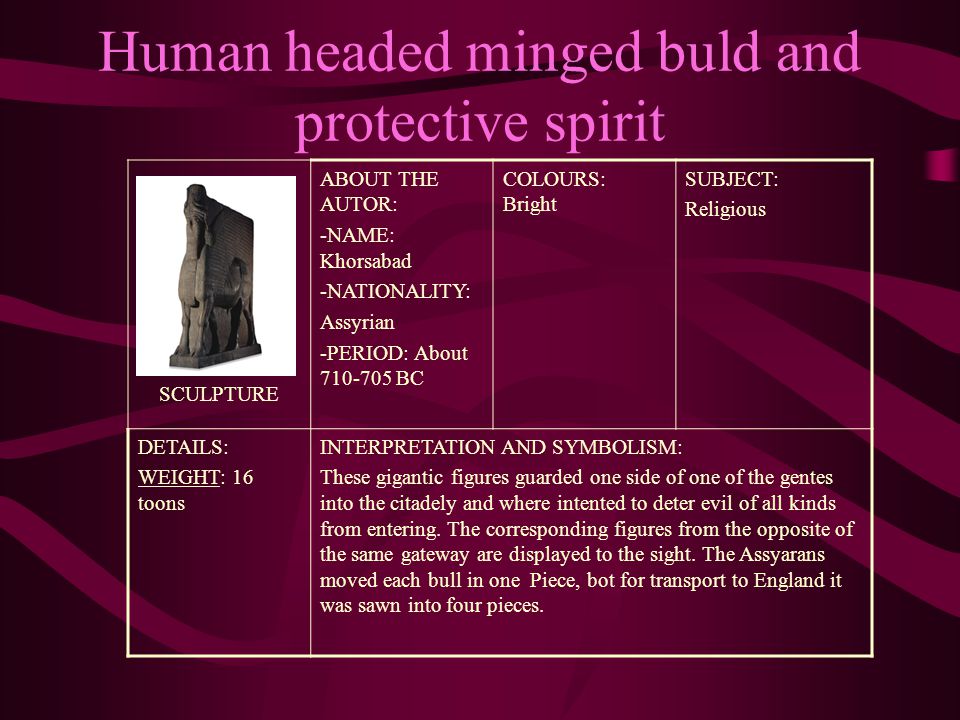 Human headed minged buld and protective spirit

| SCULPTURE | ABOUT THE AUTOR: -NAME: Khorsabad -NATIONALITY: Assyrian -PERIOD: About 710-705 BC | COLOURS: Bright | SUBJECT: Religious |
|---|---|---|---|
| DETAILS: WEIGHT: 16 toons | INTERPRETATION AND SYMBOLISM: These gigantic figures guarded one side of one of the gentes into the citadely and where intented to deter evil of all kinds from entering. The corresponding figures from the opposite of the same gateway are displayed to the sight. The Assyarans moved each bull in one Piece, bot for transport to England it was sawn into four pieces. | | |